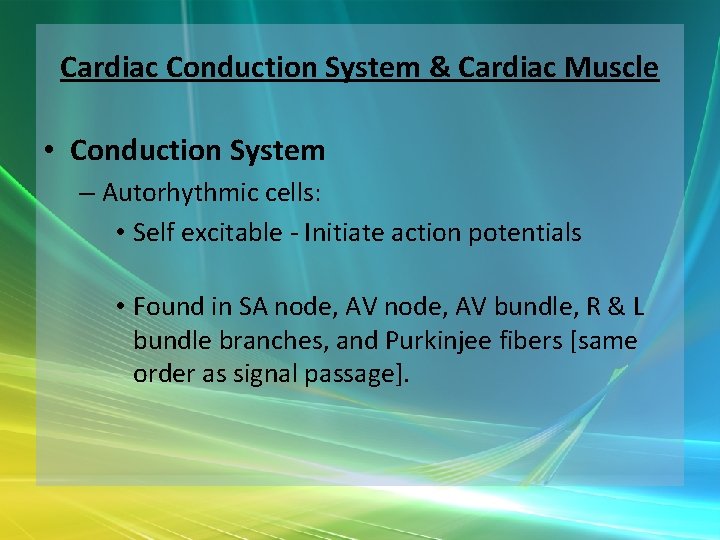 Cardiac Conduction System & Cardiac Muscle

• Conduction System
– Autorhythmic cells:
• Self excitable - Initiate action potentials

• Found in SA node, AV node, AV bundle, R & L bundle branches, and Purkinjee fibers [same order as signal passage].